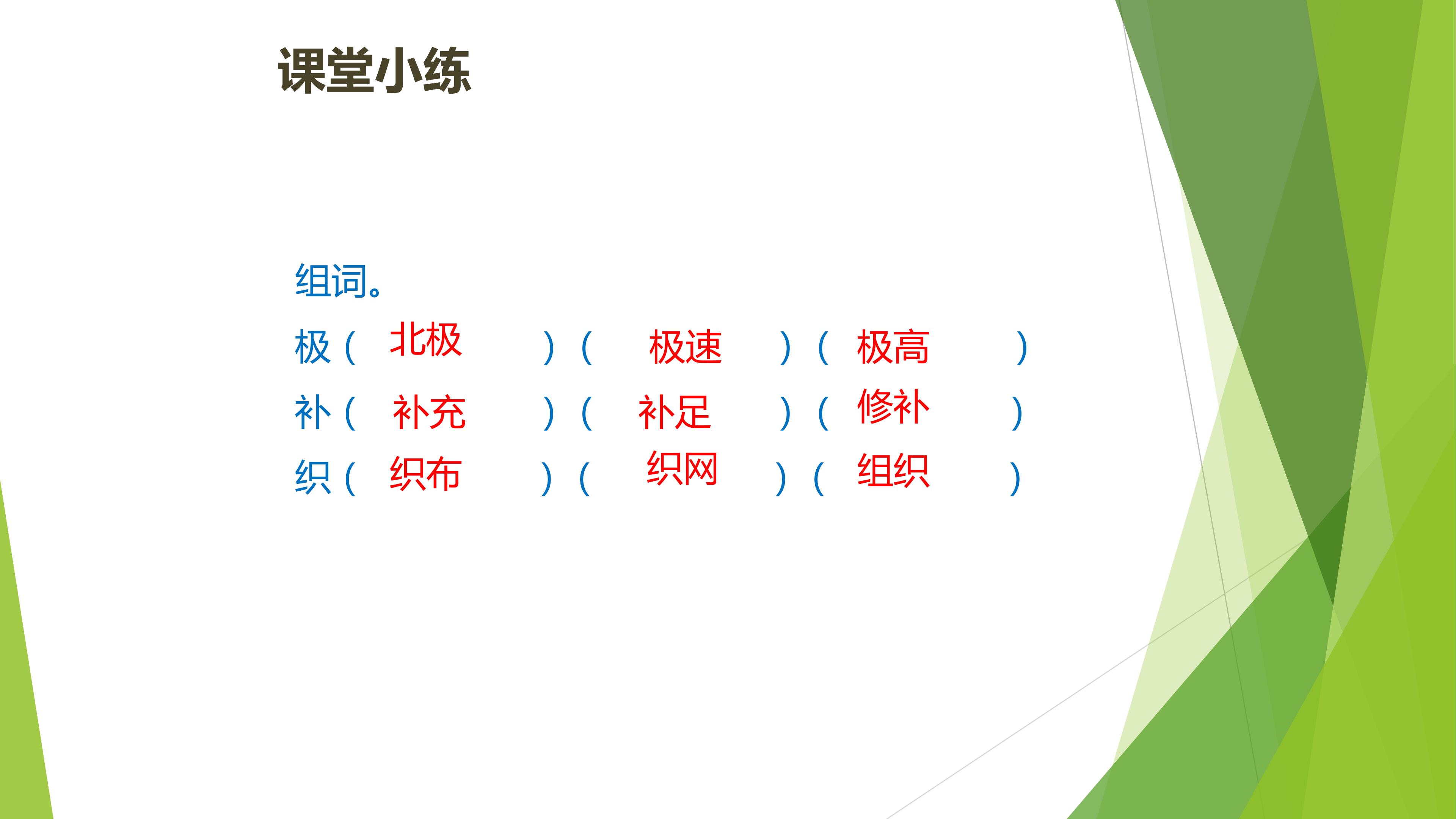 课堂小练

组词。

极（北极）（极速）（极高）

补（补充）（补足）（修补）

织（织布）（织网）（组织）